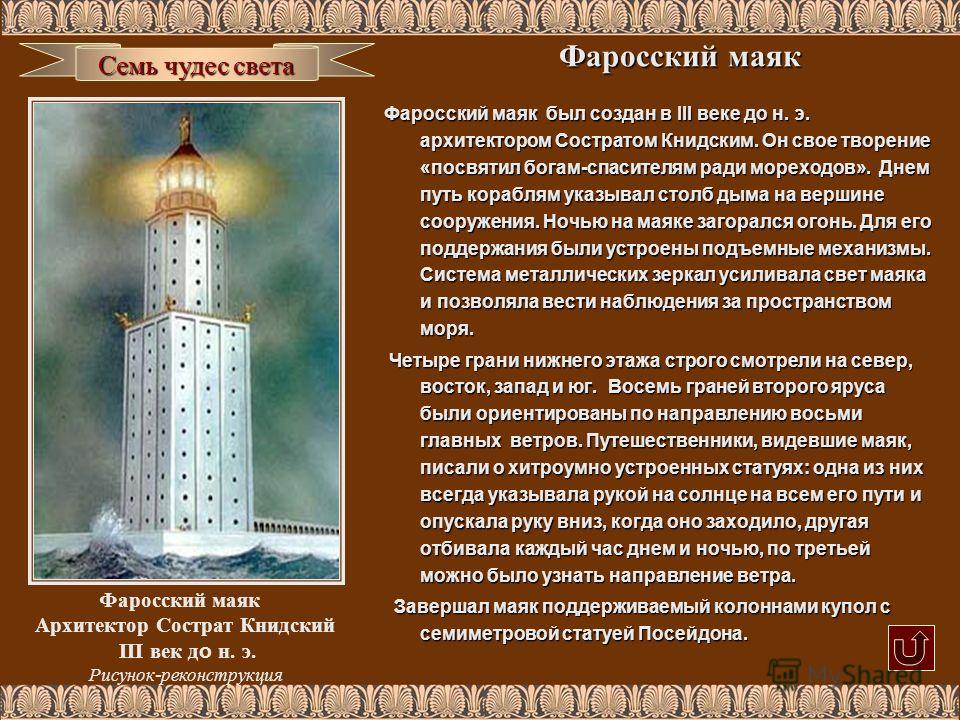 Семь чудес света

Фаросский маяк

Фаросский маяк был создан в III веке до н. э. архитектором Состратом Книдским. Он свое творение «посвятил богам-спасителям ради мореходов». Днем путь кораблям указывал столб дыма на вершине сооружения. Ночью на маяке загорался огонь. Для его поддержания были устроены подъемные механизмы. Система металлических зеркал усиливала свет маяка и позволяла вести наблюдения за пространством моря.

Четыре грани нижнего этажа строго смотрели на север, восток, запад и юг. Восемь граней второго яруса были ориентированы по направлению восьми главных ветров. Путешественники, видевшие маяк, писали о хитроумно устроенных статуях: одна из них всегда указывала рукой на солнце на всем его пути и опускала руку вниз, когда оно заходило, другая отбивала каждый час днем и ночью, по третьей можно было узнать направление ветра.

Завершал маяк поддерживаемый колоннами купол с семиметровой статуей Посейдона.

Фаросский маяк
Архитектор Сострат Книдский
III век до н. э.
Рисунок-реконструкция

MyShared